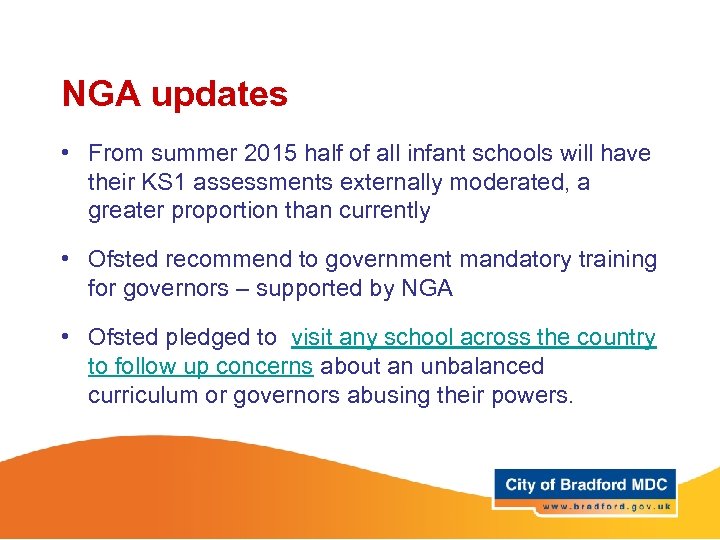 NGA updates

• From summer 2015 half of all infant schools will have their KS1 assessments externally moderated, a greater proportion than currently

• Ofsted recommend to government mandatory training for governors – supported by NGA

• Ofsted pledged to visit any school across the country to follow up concerns about an unbalanced curriculum or governors abusing their powers.

City of Bradford MDC
www.bradford.gov.uk